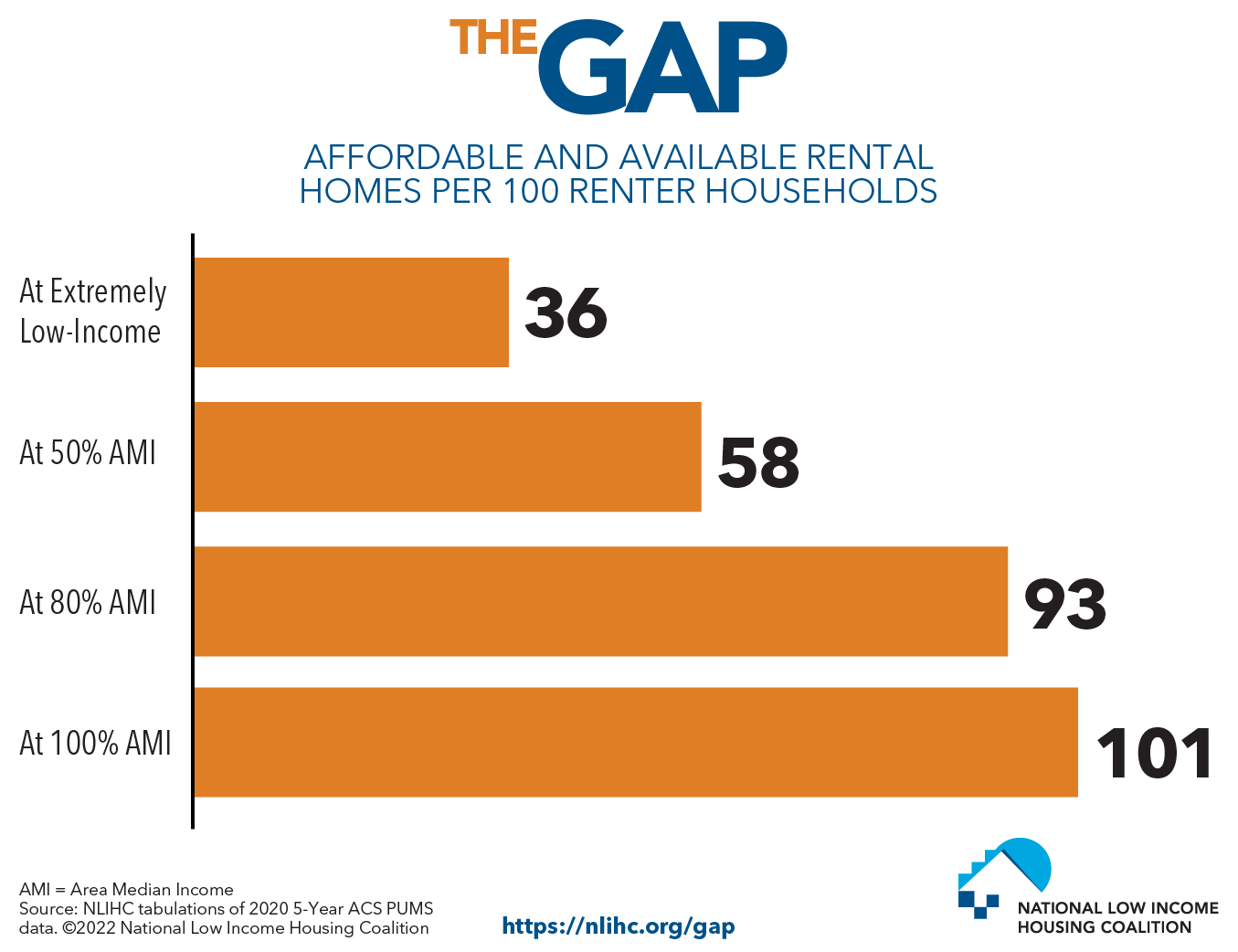 THE GAP

AFFORDABLE AND AVAILABLE RENTAL HOMES PER 100 RENTER HOUSEHOLDS

At Extremely Low-Income 36

At 50% AMI 58

At 80% AMI 93

At 100% AMI 101

AMI = Area Median Income
Source: NLIHC tabulations of 2020 5-Year ACS PUMS data. ©2022 National Low Income Housing Coalition

https://nlihc.org/gap

NATIONAL LOW INCOME HOUSING COALITION